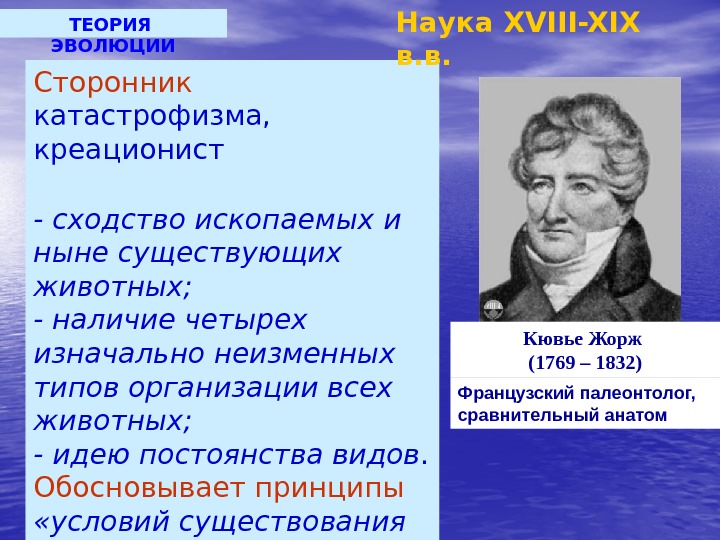 ТЕОРИЯ ЭВОЛЮЦИИ

Наука XVIII-XIX в.в.

Сторонник катастрофизма, креационист

- сходство ископаемых и ныне существующих животных;
- наличие четырех изначально неизменных типов организации всех животных;
- идею постоянства видов.
Обосновывает принципы «условий существования

Кювье Жорж
(1769 – 1832)

Французский палеонтолог, сравнительный анатом